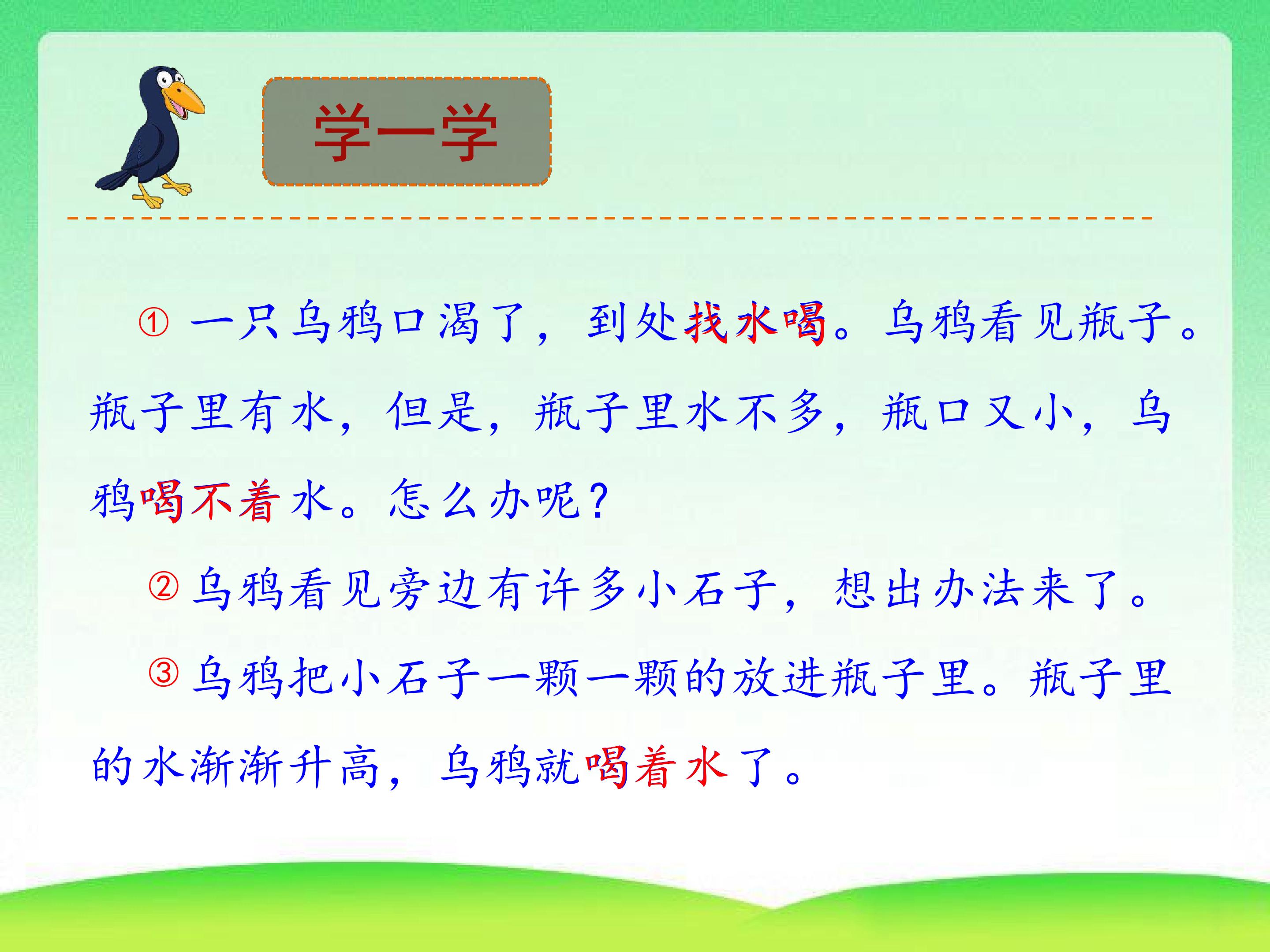 学一学

① 一只乌鸦口渴了，到处找水喝。乌鸦看见瓶子。瓶子里有水，但是，瓶子里水不多，瓶口又小，乌鸦喝不着水。怎么办呢？

② 乌鸦看见旁边有许多小石子，想出办法来了。

③ 乌鸦把小石子一颗一颗的放进瓶子里。瓶子里的水渐渐升高，乌鸦就喝着水了。